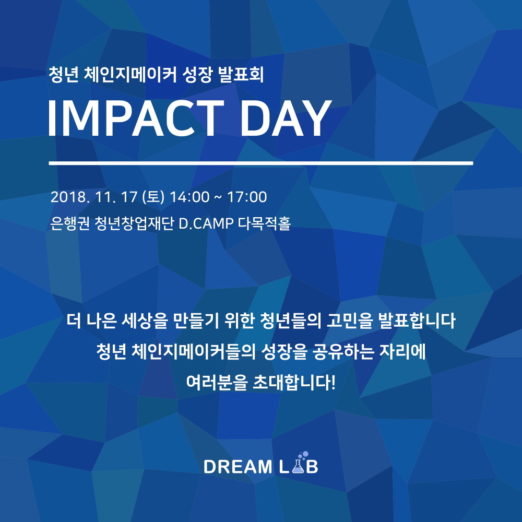 청년 체인지메이커 성장 발표회

IMPACT DAY

2018. 11. 17 (토) 14:00 ~ 17:00
은행권 청년창업재단 D.CAMP 다목적홀

더 나은 세상을 만들기 위한 청년들의 고민을 발표합니다
청년 체인지메이커들의 성장을 공유하는 자리에
여러분을 초대합니다!

DREAM LAB